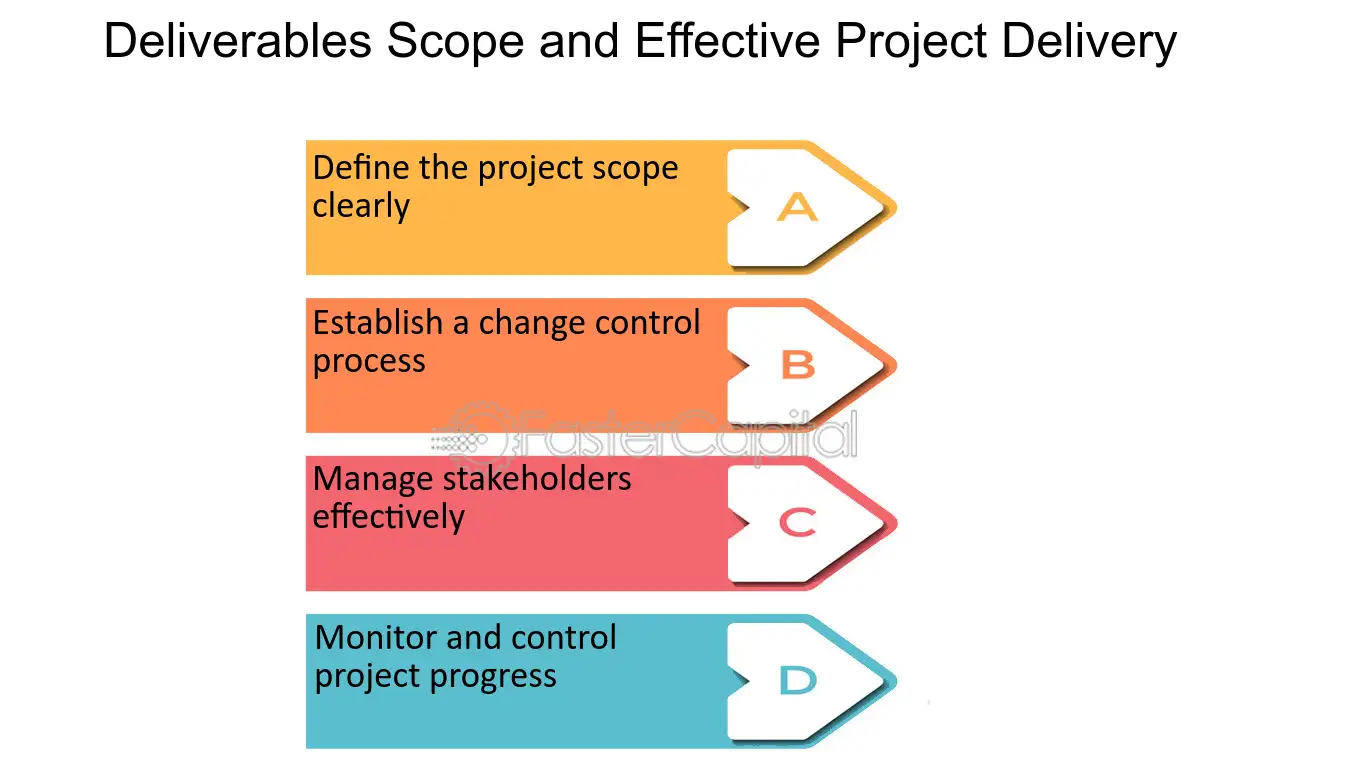 Deliverables Scope and Effective Project Delivery

Define the project scope clearly

A

Establish a change control process

B

FasterCapital

Manage stakeholders effectively

C

Monitor and control project progress

D